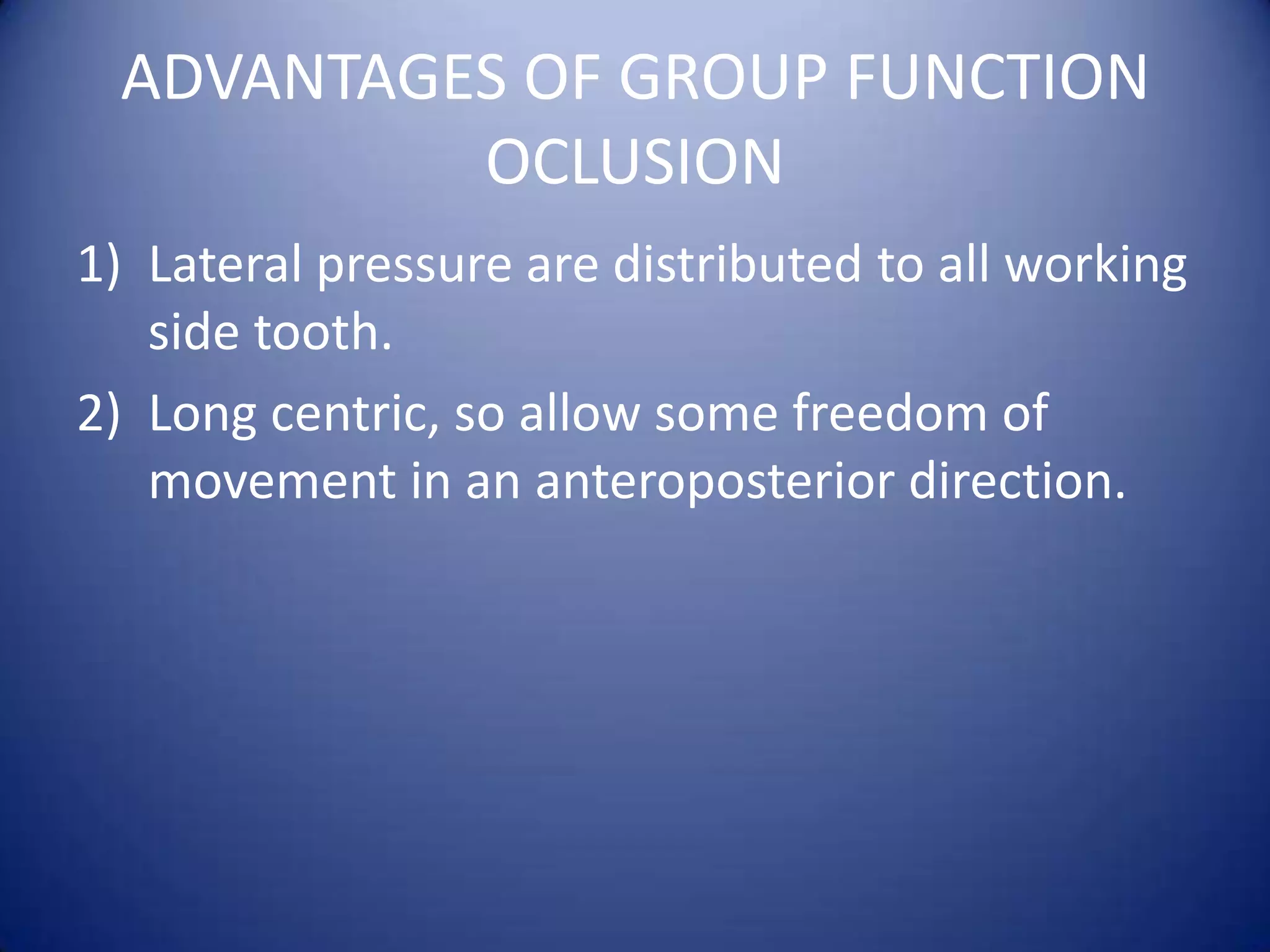 ADVANTAGES OF GROUP FUNCTION OCLUSION

1) Lateral pressure are distributed to all working side tooth.

2) Long centric, so allow some freedom of movement in an anteroposterior direction.